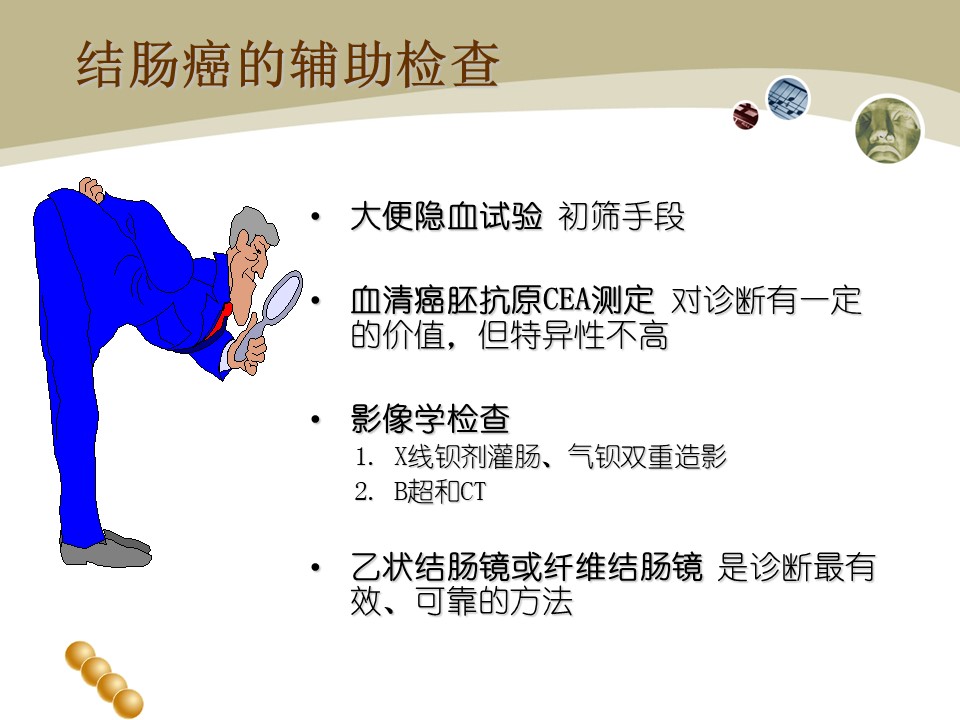 结肠癌的辅助检查

• 大便隐血试验 初筛手段

• 血清癌胚抗原CEA测定 对诊断有一定的价值，但特异性不高

• 影像学检查
1. X线钡剂灌肠、气钡双重造影
2. B超和CT

• 乙状结肠镜或纤维结肠镜 是诊断最有效、可靠的方法